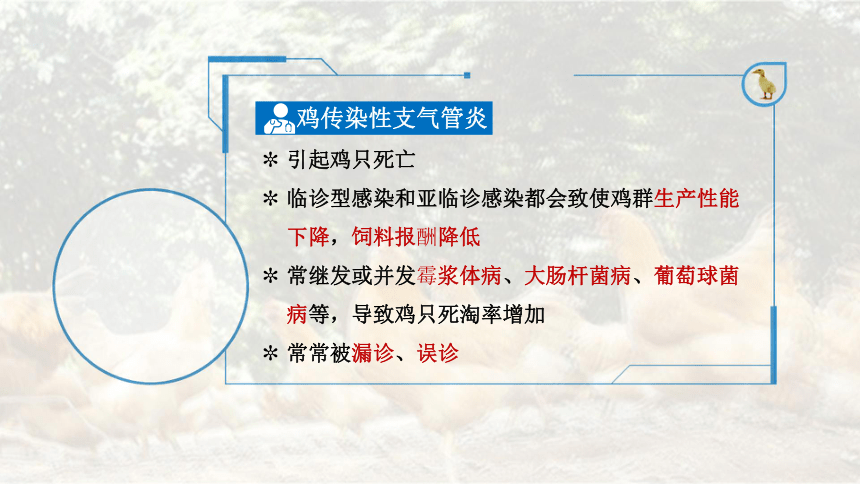 鸡传染性支气管炎

✻ 引起鸡只死亡

✻ 临诊型感染和亚临诊感染都会致使鸡群生产性能下降，饲料报酬降低

✻ 常继发或并发霉浆体病、大肠杆菌病、葡萄球菌病等，导致鸡只死淘率增加

✻ 常常被漏诊、误诊